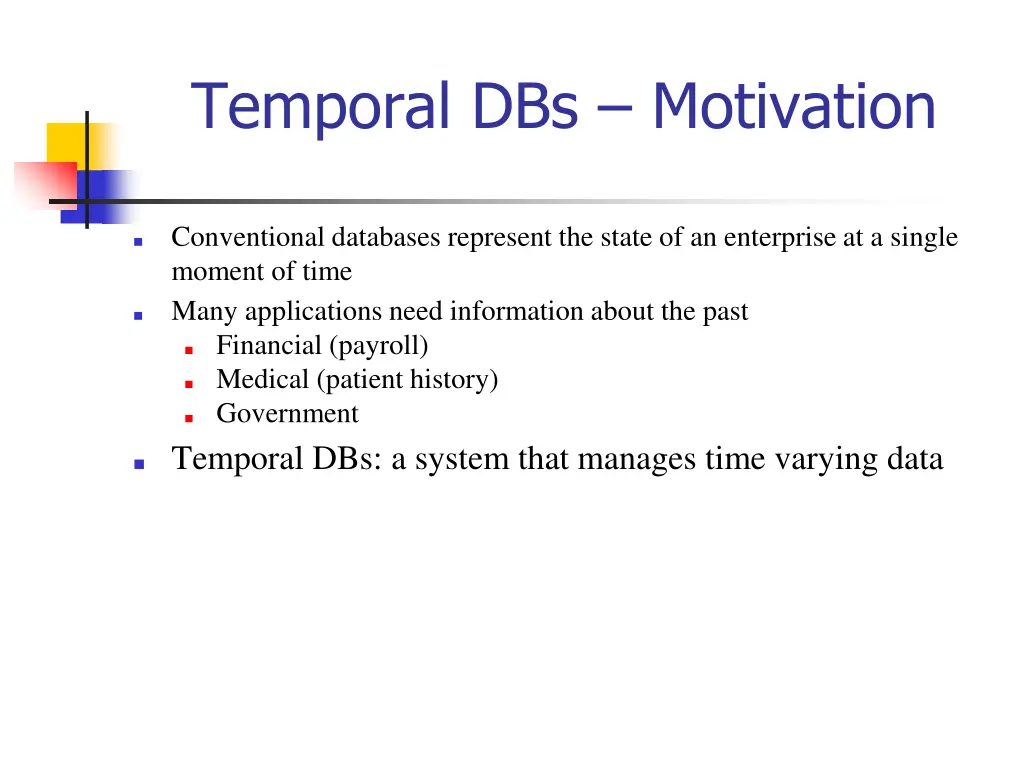 Temporal DBs – Motivation

Conventional databases represent the state of an enterprise at a single moment of time

Many applications need information about the past

Financial (payroll)

Medical (patient history)

Government

Temporal DBs: a system that manages time varying data